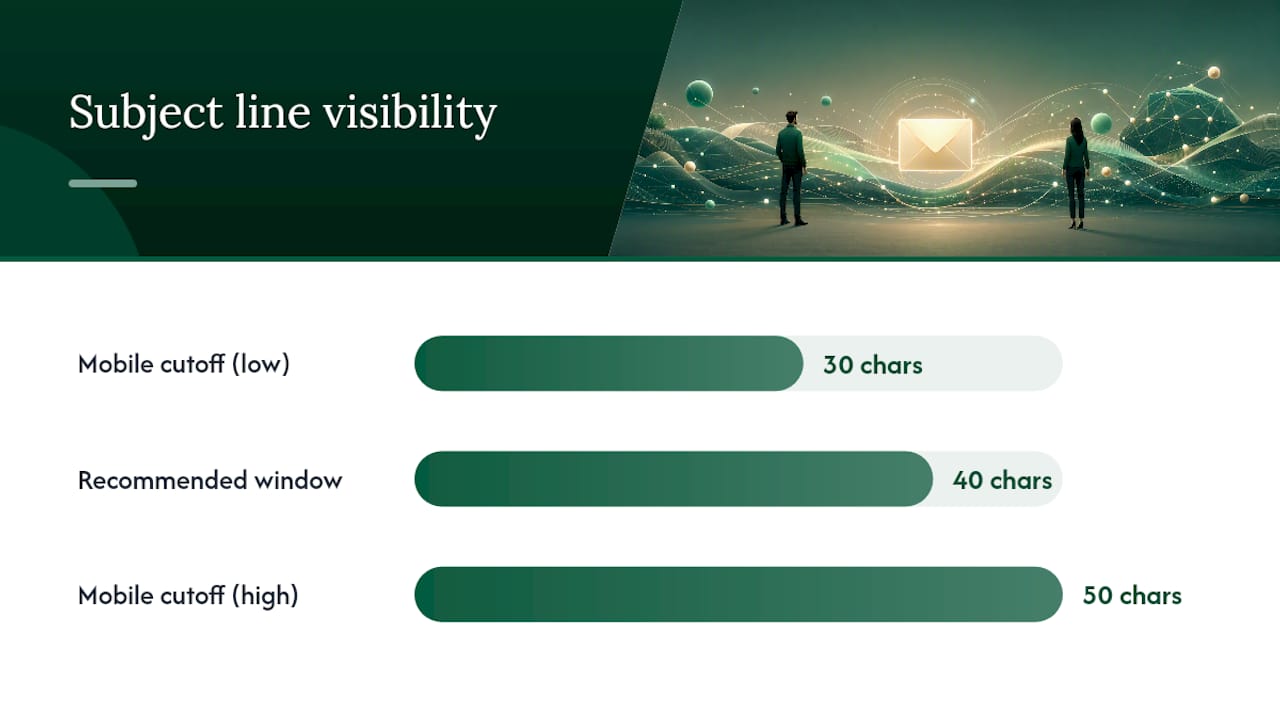 Subject line visibility

Mobile cutoff (low)
30 chars

Recommended window
40 chars

Mobile cutoff (high)
50 chars